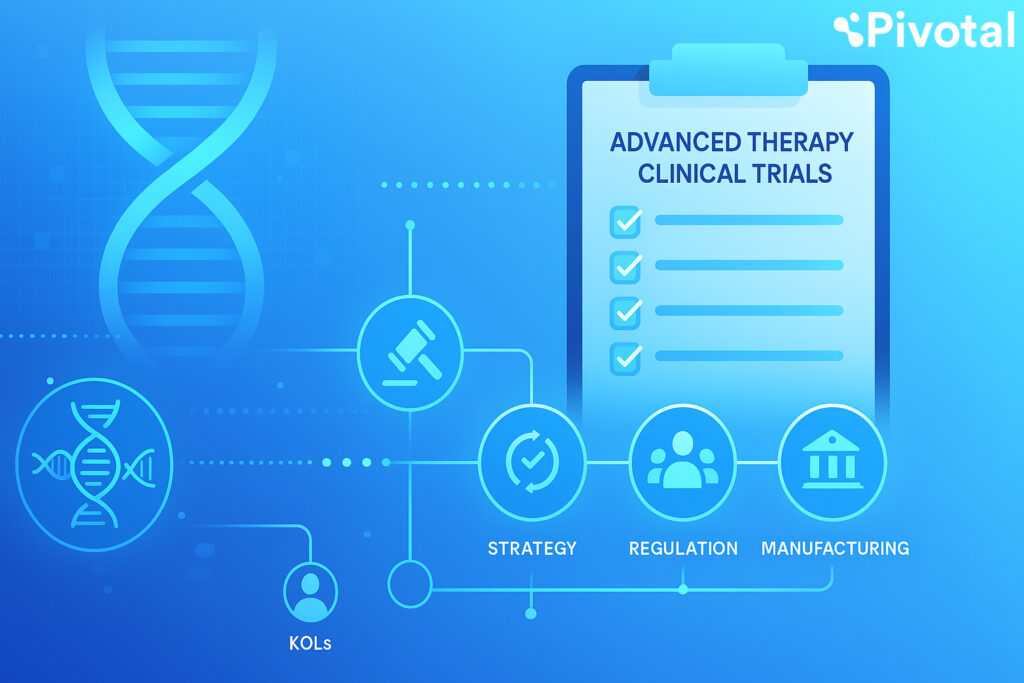 Pivotal

ADVANCED THERAPY CLINICAL TRIALS

STRATEGY
REGULATION
MANUFACTURING

KOLs